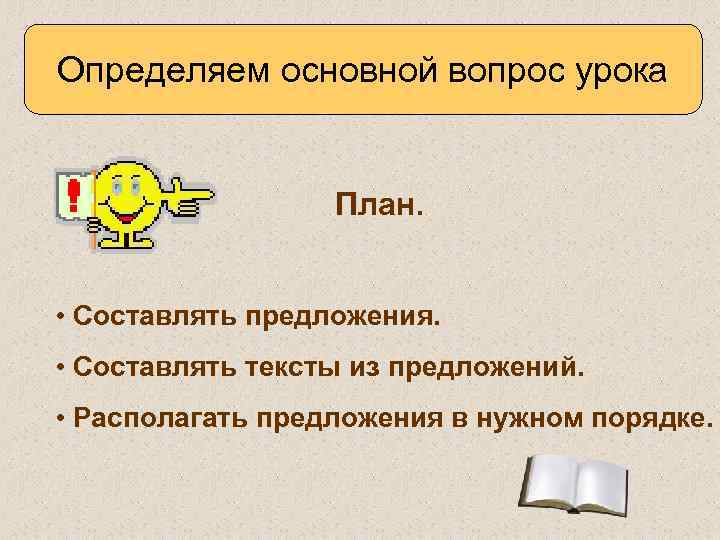 Определяем основной вопрос урока

!

План.

• Составлять предложения.

• Составлять тексты из предложений.

• Располагать предложения в нужном порядке.